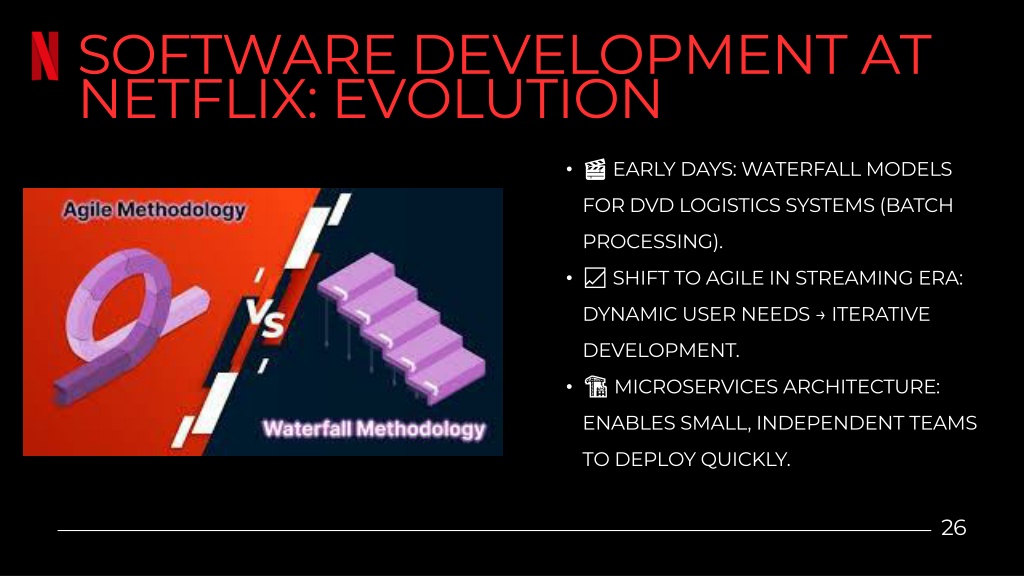 N SOFTWARE DEVELOPMENT AT NETFLIX: EVOLUTION

Agile Methodology

Vs

Waterfall Methodology

• 🎬 EARLY DAYS: WATERFALL MODELS FOR DVD LOGISTICS SYSTEMS (BATCH PROCESSING).
• 📈 SHIFT TO AGILE IN STREAMING ERA: DYNAMIC USER NEEDS → ITERATIVE DEVELOPMENT.
• 🏗 MICROSERVICES ARCHITECTURE: ENABLES SMALL, INDEPENDENT TEAMS TO DEPLOY QUICKLY.

26